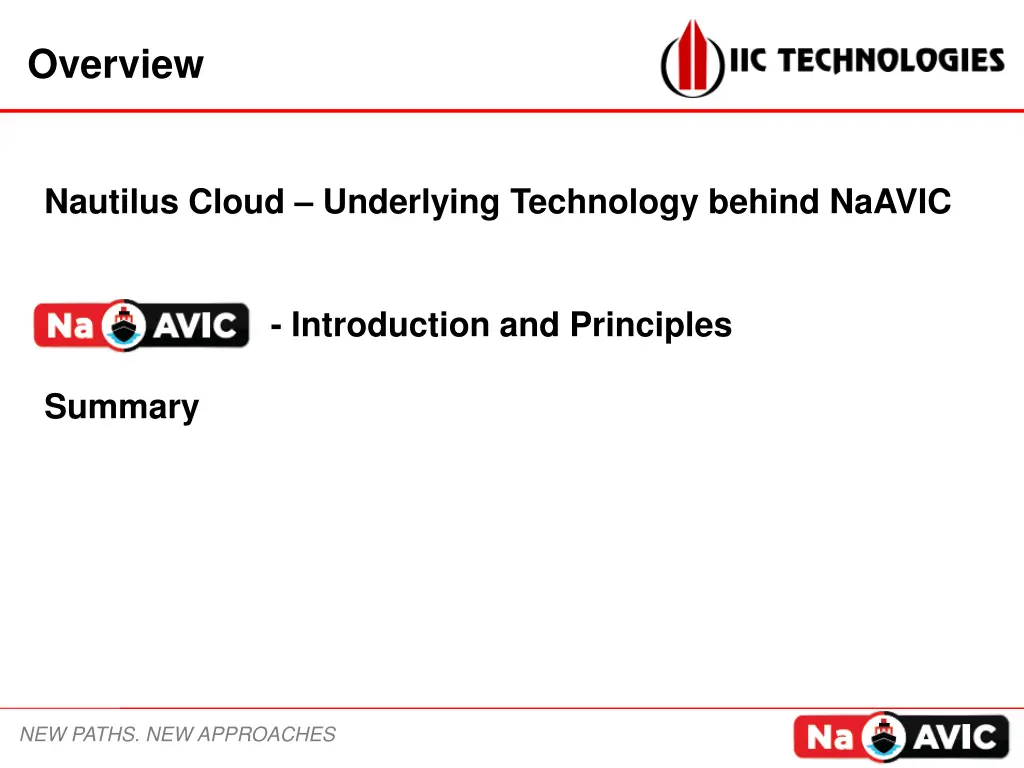 Overview

IIC TECHNOLOGIES

Nautilus Cloud – Underlying Technology behind NaAVIC

Na AVIC - Introduction and Principles

Summary

NEW PATHS. NEW APPROACHES

Na AVIC